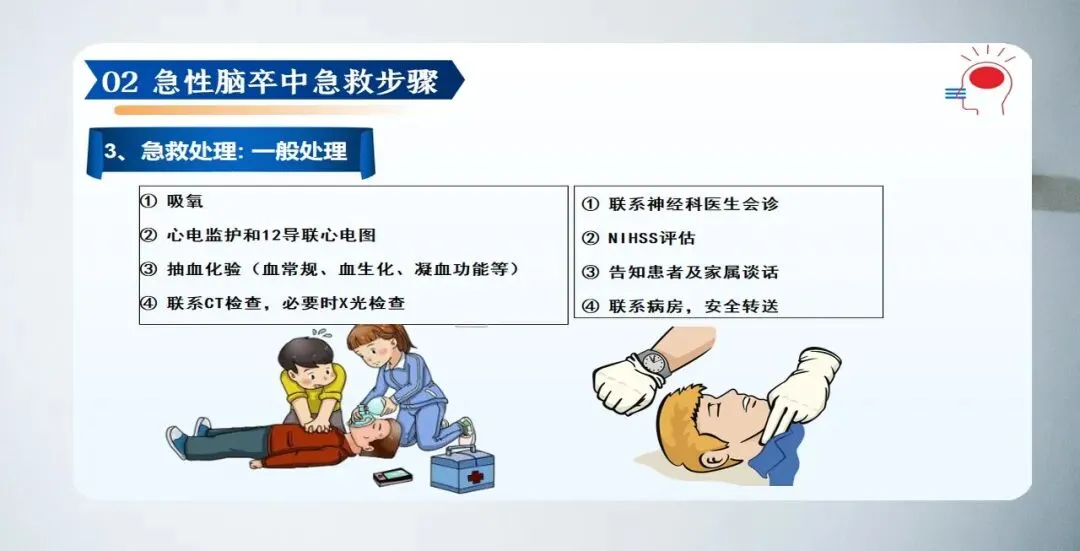 02 急性脑卒中急救步骤

3、急救处理：一般处理

① 吸氧
② 心电监护和12导联心电图
③ 抽血化验（血常规、血生化、凝血功能等）
④ 联系CT检查，必要时X光检查

① 联系神经科医生会诊
② NIHSS评估
③ 告知患者及家属谈话
④ 联系病房，安全转送